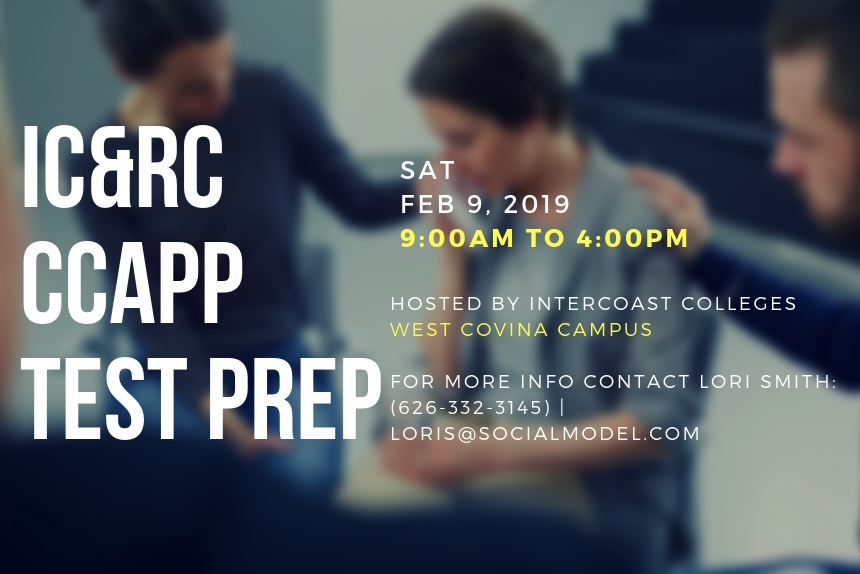 IC&RC
CCAPP
TEST PREP

SAT
FEB 9, 2019
9:00AM TO 4:00PM

HOSTED BY INTERCOAST COLLEGES
WEST COVINA CAMPUS

FOR MORE INFO CONTACT LORI SMITH:
(626-332-3145) |
LORIS@SOCIALMODEL.COM